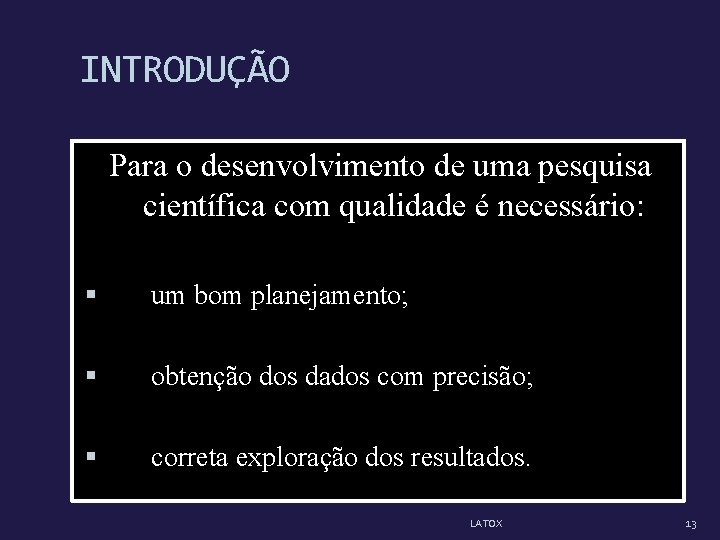 INTRODUÇÃO

Para o desenvolvimento de uma pesquisa científica com qualidade é necessário:

▪ um bom planejamento;

▪ obtenção dos dados com precisão;

▪ correta exploração dos resultados.

LATOX

13